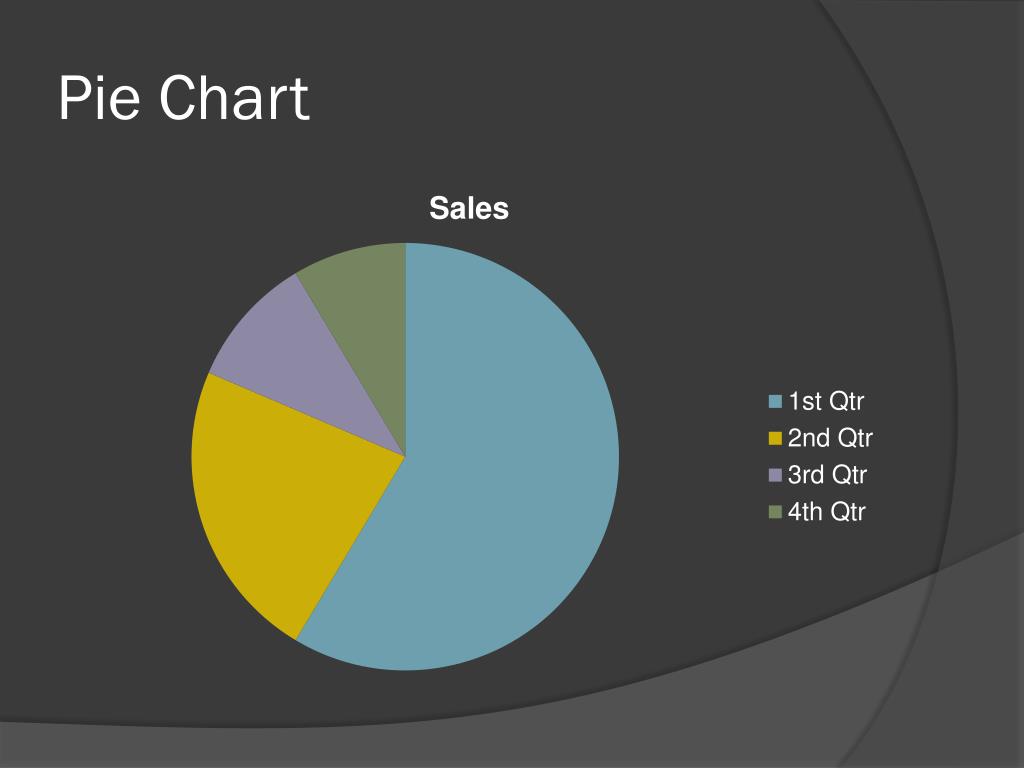 Pie Chart

Sales

1st Qtr
2nd Qtr
3rd Qtr
4th Qtr